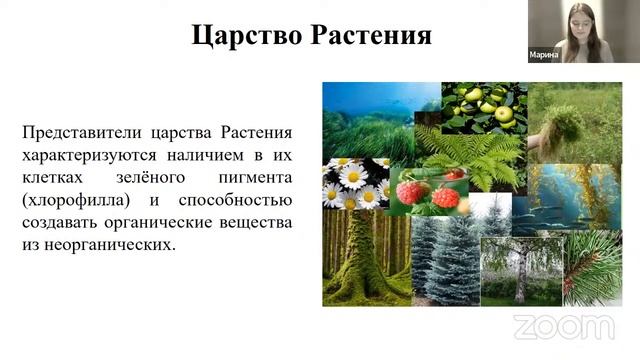 Царство Растения

Марина

Представители царства Растения характеризуются наличием в их клетках зелёного пигмента (хлорофилла) и способностью создавать органические вещества из неорганических.

zoom